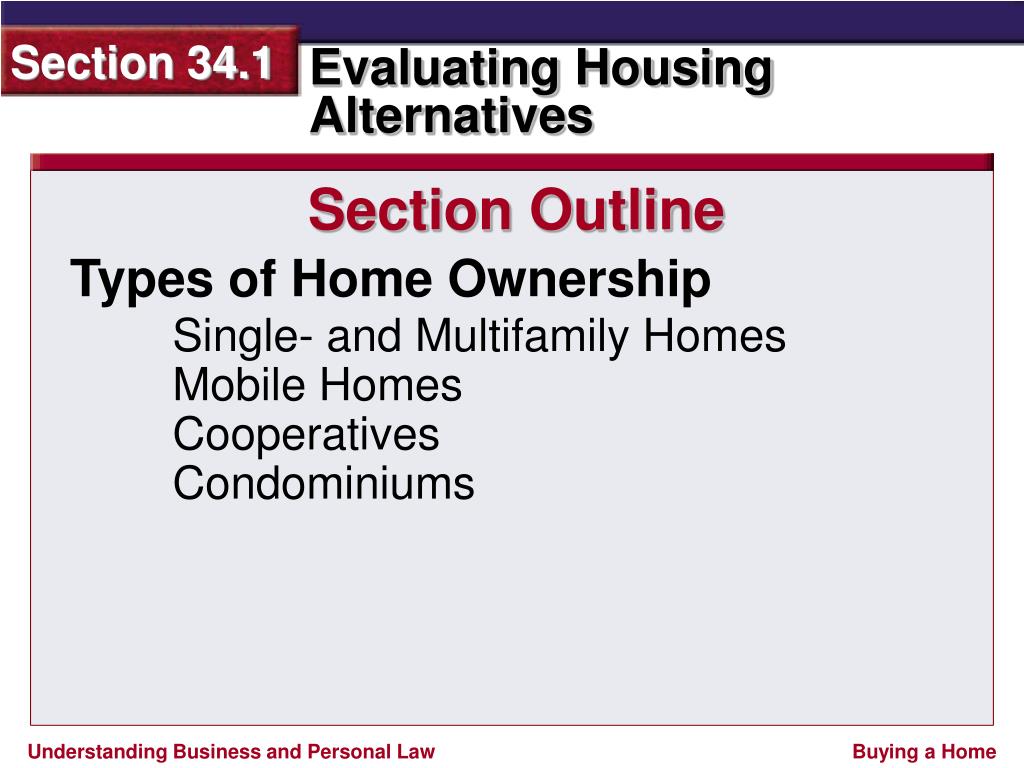 Section 34.1

Evaluating Housing Alternatives

Section Outline

Types of Home Ownership

Single- and Multifamily Homes
Mobile Homes
Cooperatives
Condominiums

Understanding Business and Personal Law

Buying a Home